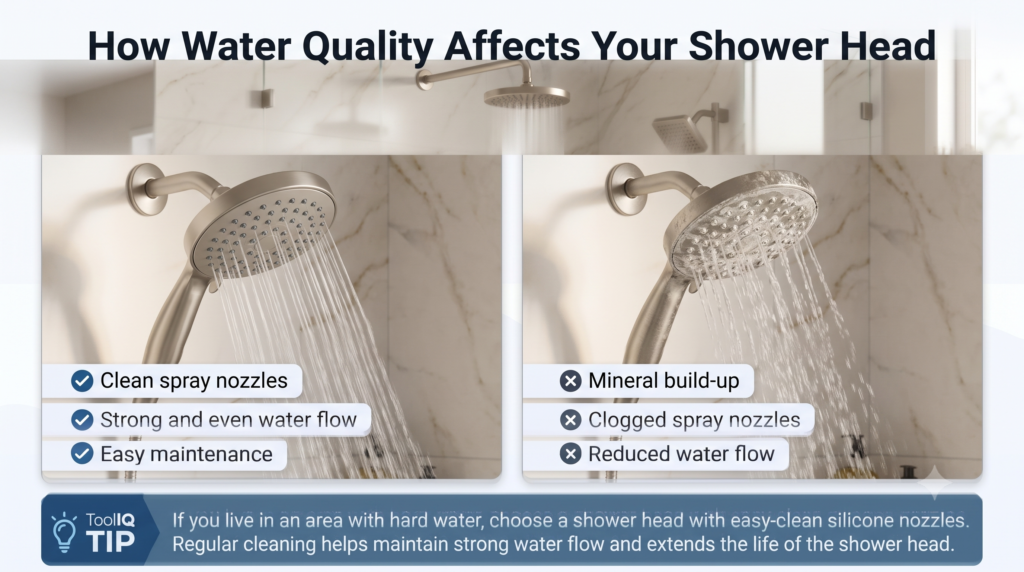 How Water Quality Affects Your Shower Head

Clean spray nozzles
Strong and even water flow
Easy maintenance

Mineral build-up
Clogged spray nozzles
Reduced water flow

ToolIQ TIP

If you live in an area with hard water, choose a shower head with easy-clean silicone nozzles. Regular cleaning helps maintain strong water flow and extends the life of the shower head.